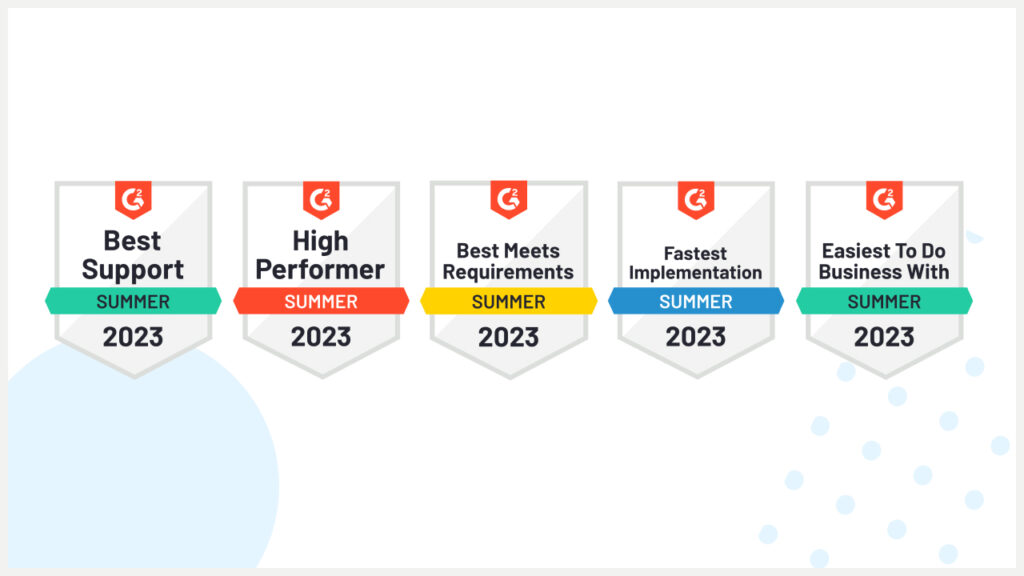 G2
Best Support
SUMMER
2023

G2
High Performer
SUMMER
2023

G2
Best Meets Requirements
SUMMER
2023

G2
Fastest Implementation
SUMMER
2023

G2
Easiest To Do Business With
SUMMER
2023